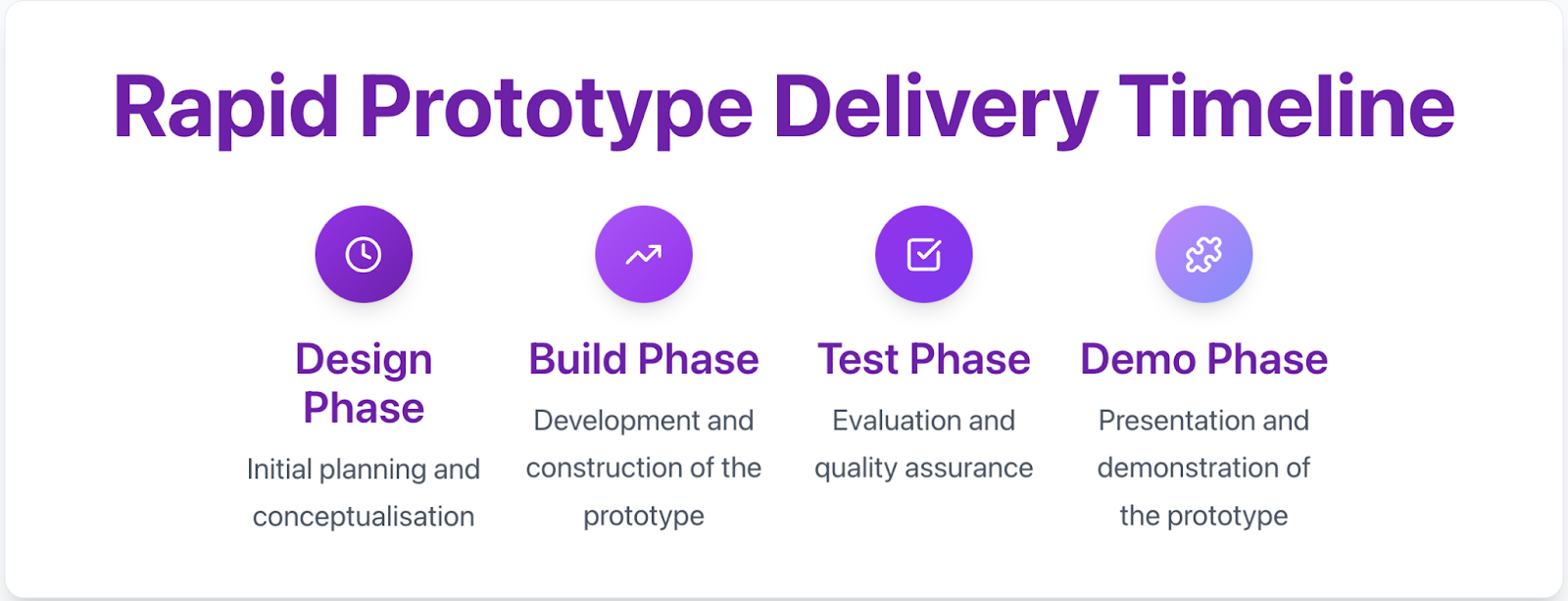 Rapid Prototype Delivery Timeline

Design Phase

Initial planning and conceptualisation

Build Phase

Development and construction of the prototype

Test Phase

Evaluation and quality assurance

Demo Phase

Presentation and demonstration of the prototype